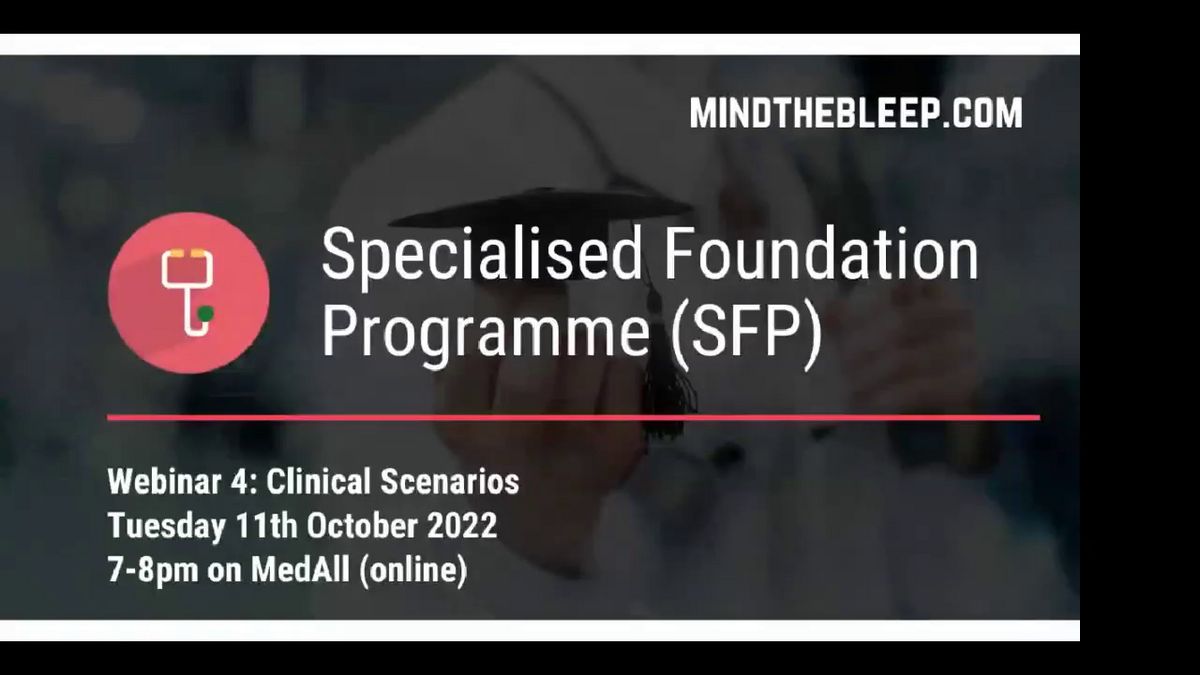 MINDTHEBLEEP.COM

Specialised Foundation Programme (SFP)

Webinar 4: Clinical Scenarios
Tuesday 11th October 2022
7-8pm on MedAll (online)